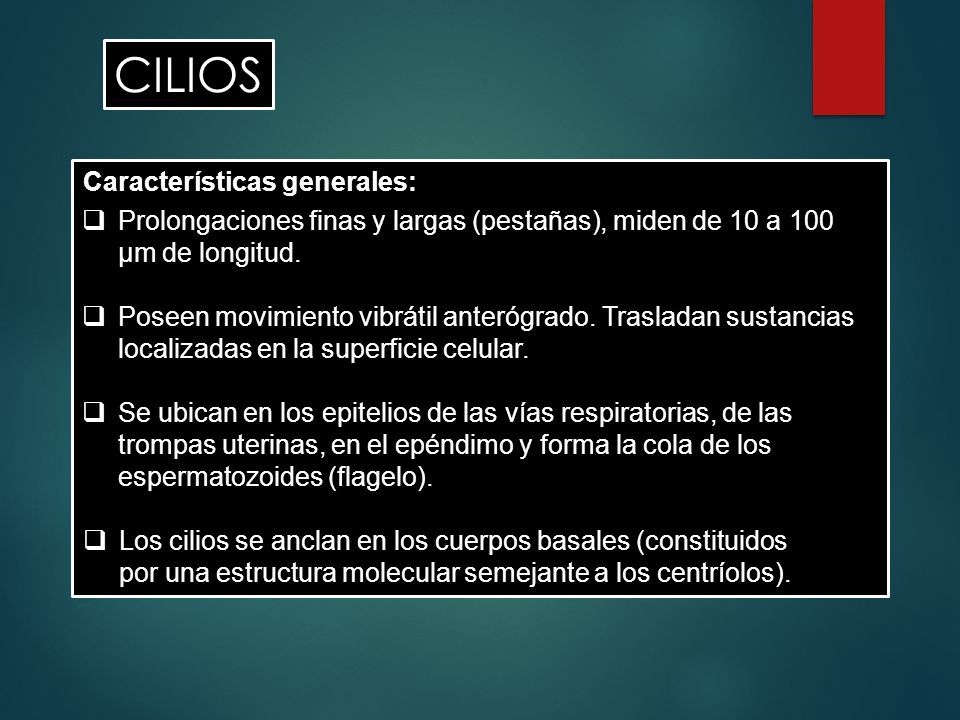 CILIOS

Características generales:

❑ Prolongaciones finas y largas (pestañas), miden de 10 a 100 µm de longitud.

❑ Poseen movimiento vibrátil anterógrado. Trasladan sustancias localizadas en la superficie celular.

❑ Se ubican en los epitelios de las vías respiratorias, de las trompas uterinas, en el epéndimo y forma la cola de los espermatozoides (flagelo).

❑ Los cilios se anclan en los cuerpos basales (constituidos por una estructura molecular semejante a los centríolos).